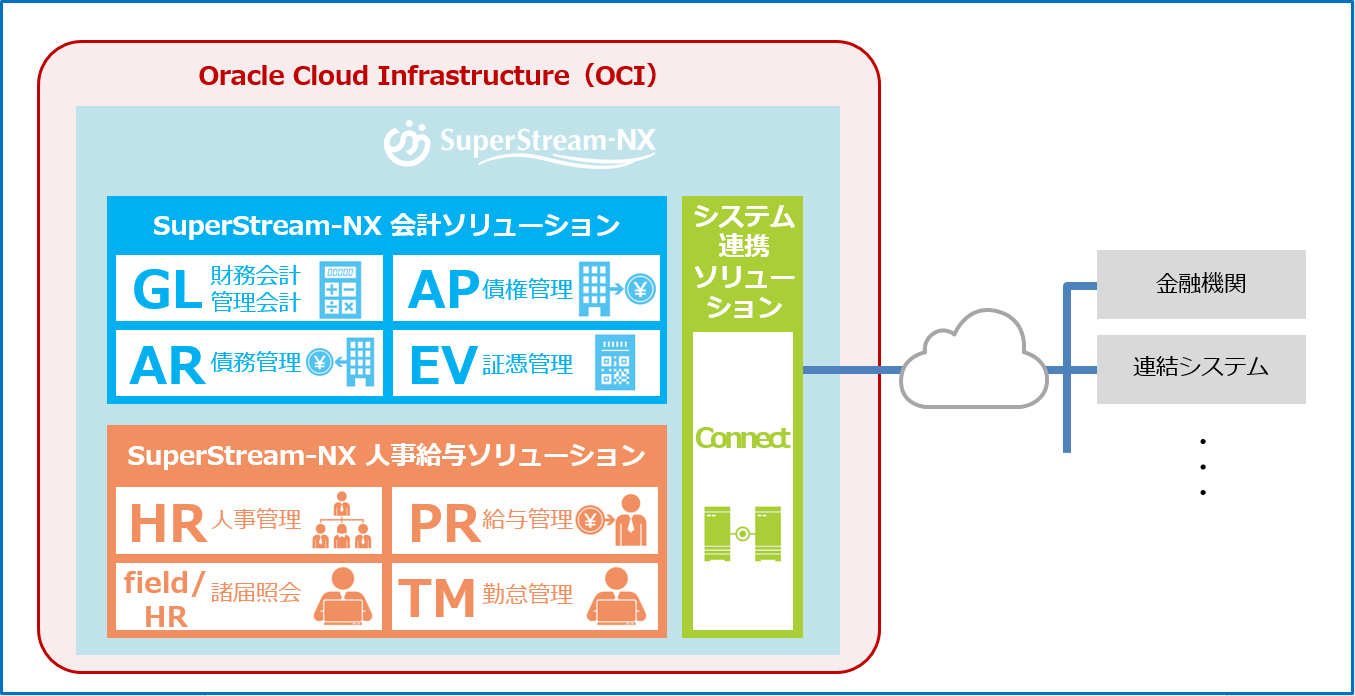 Oracle Cloud Infrastructure（OCI）

SuperStream-NX

SuperStream-NX 会計ソリューション

GL 財務会計 管理会計

AP 債権管理

AR 債務管理

EV 証憑管理

SuperStream-NX 人事給与ソリューション

HR 人事管理

PR 給与管理

field/HR 諸届照会

TM 勤怠管理

システム連携ソリューション

Connect

金融機関

連結システム

・
・
・